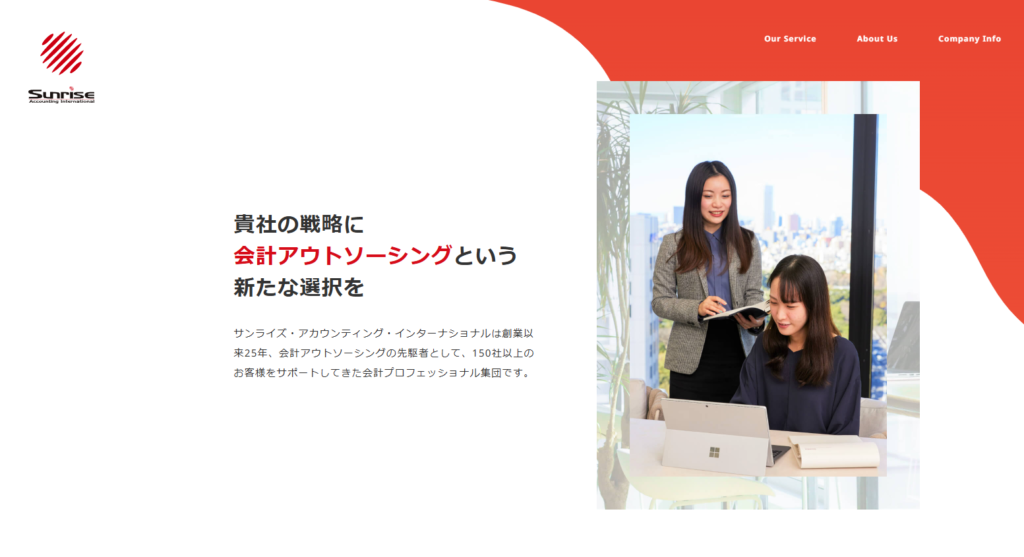 Sunrise
Accounting International

Our Service
About Us
Company Info

貴社の戦略に
会計アウトソーシングという
新たな選択を

サンライズ・アカウンティング・インターナショナルは創業以来25年、会計アウトソーシングの先駆者として、150社以上のお客様をサポートしてきた会計プロフェッショナル集団です。